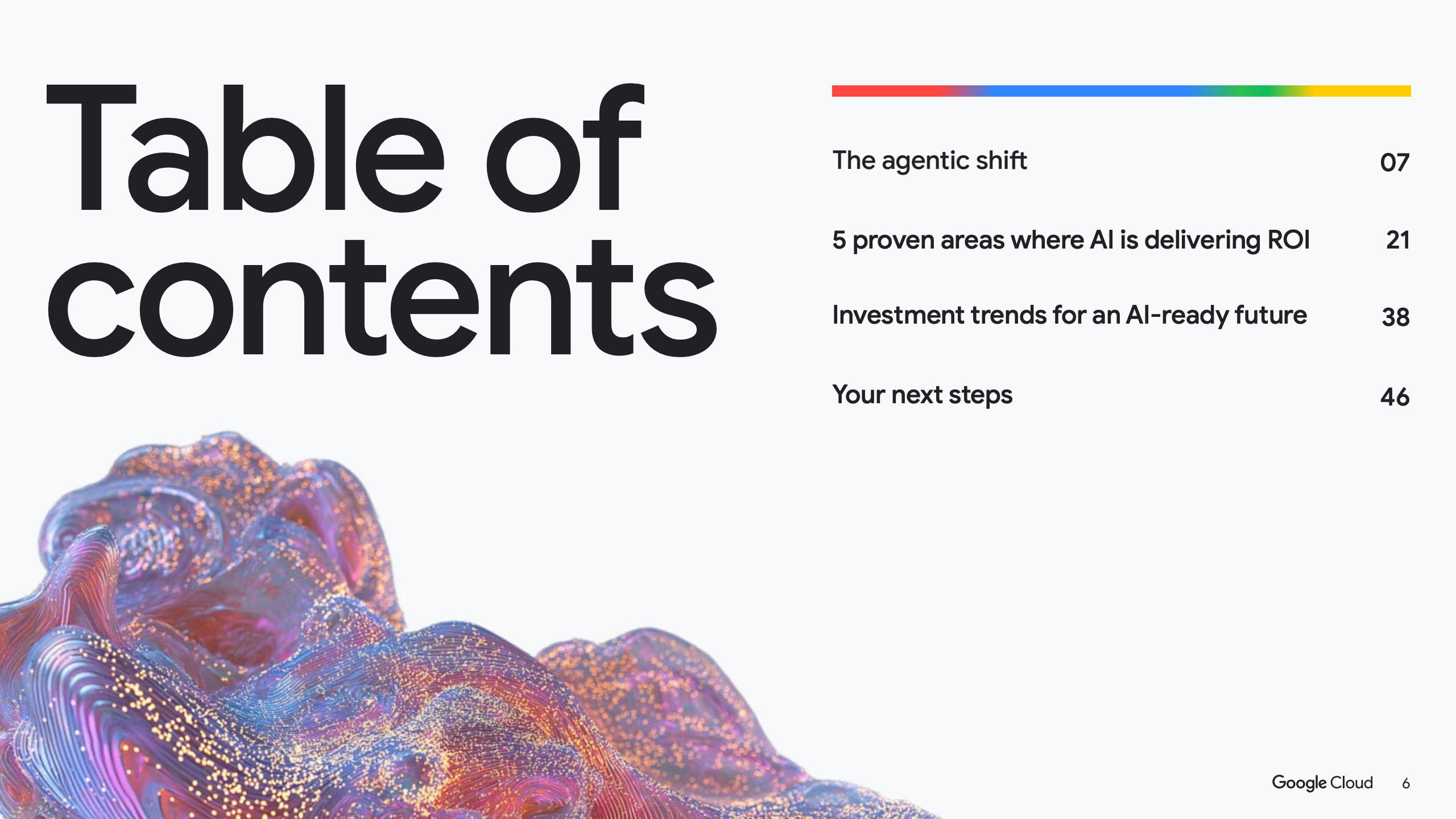 Table of contents

The agentic shift 07

5 proven areas where AI is delivering ROI 21

Investment trends for an AI-ready future 38

Your next steps 46

Google Cloud 6